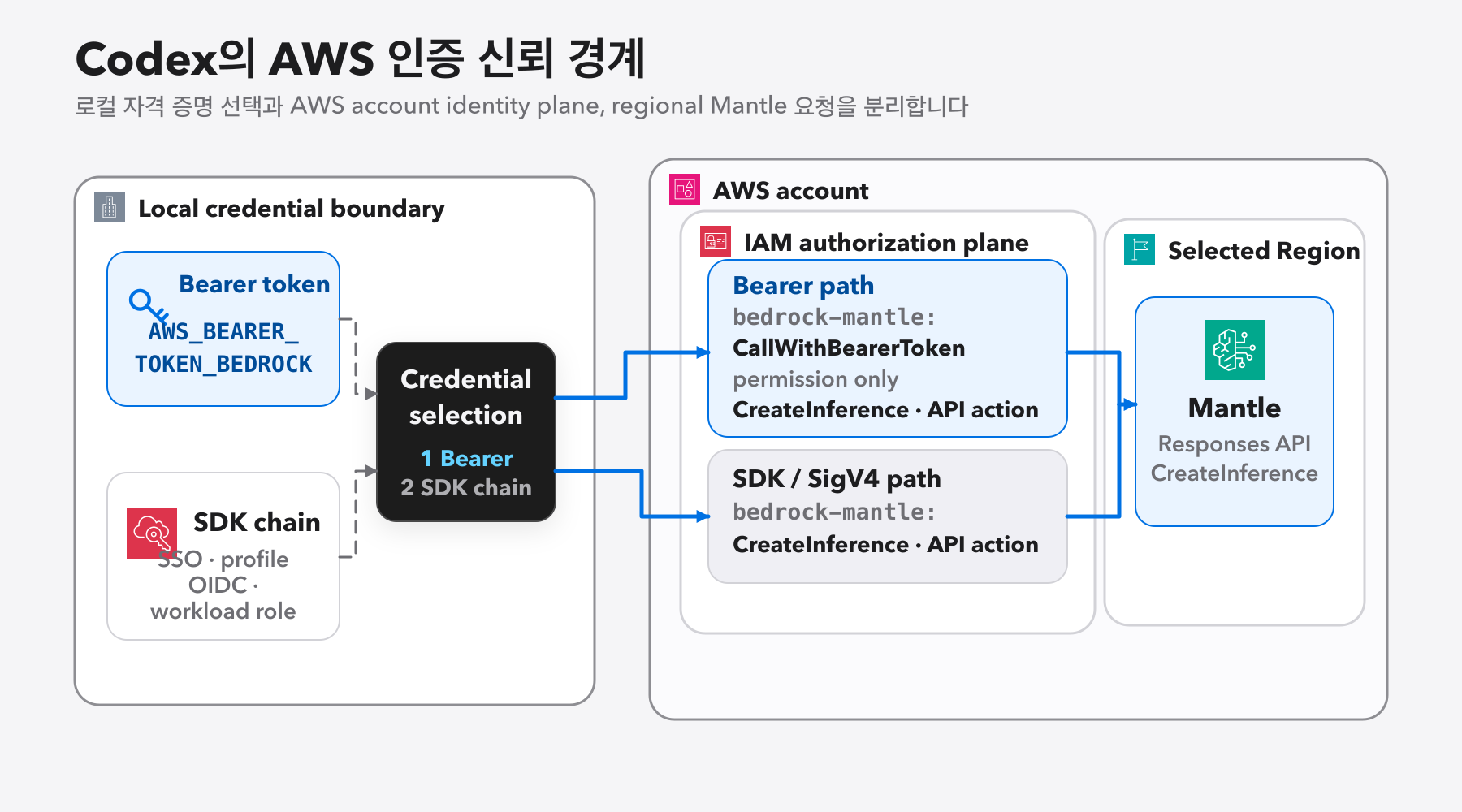 Codex의 AWS 인증 신뢰 경계

로컬 자격 증명 선택과 AWS account identity plane, regional Mantle 요청을 분리합니다

Local credential boundary

Bearer token
AWS_BEARER_TOKEN_BEDROCK

SDK chain
SSO · profile
OIDC ·
workload role

Credential selection
1 Bearer
2 SDK chain

AWS account

IAM authorization plane

Bearer path
bedrock-mantle:
CallWithBearerToken
permission only
CreateInference · API action

SDK / SigV4 path
bedrock-mantle:
CreateInference · API action

Selected Region

Mantle
Responses API
CreateInference